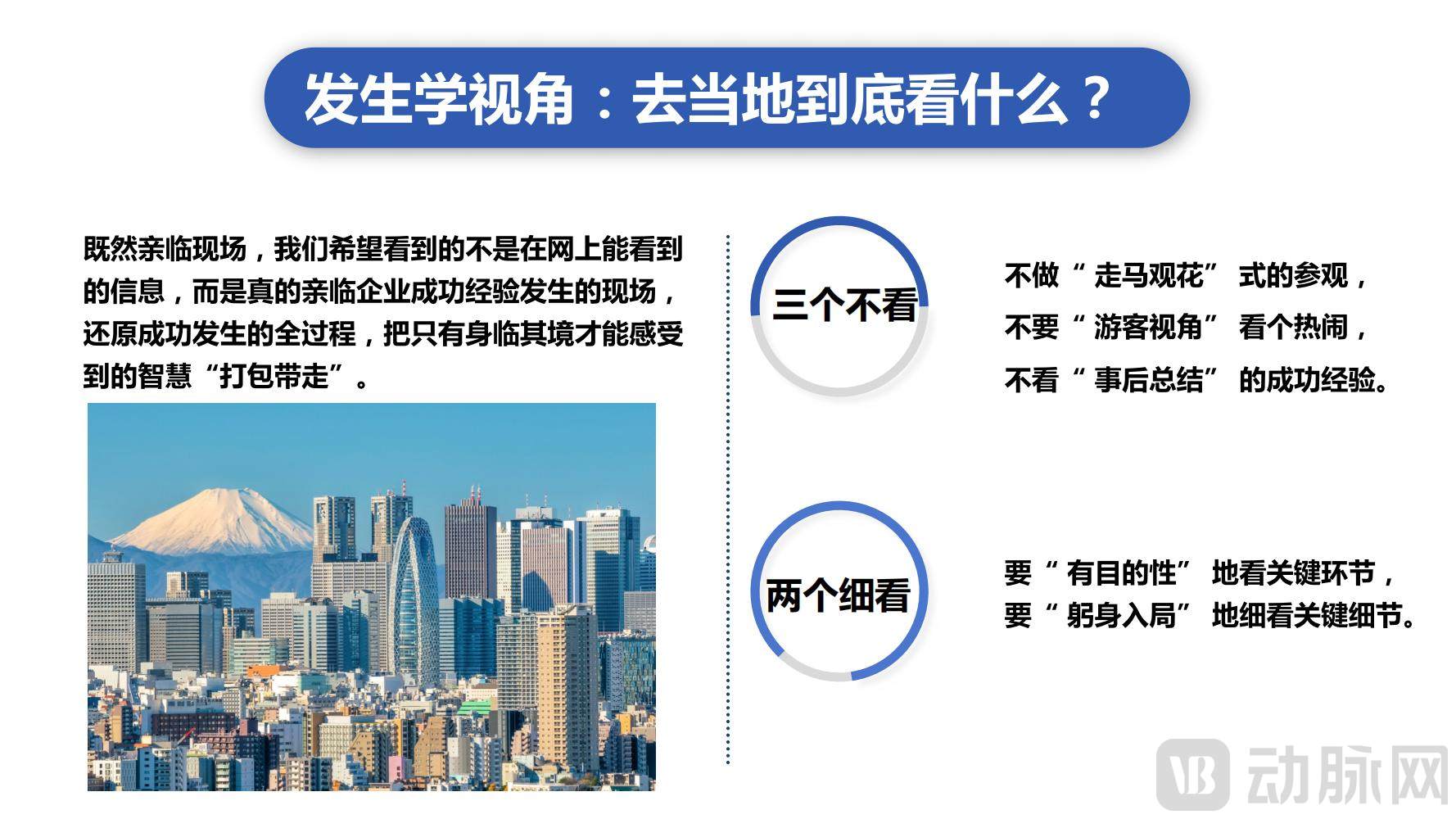 发生学视角：去当地到底看什么？

既然亲临现场，我们希望看到的不是在网上能看到的信息，而是真的亲临企业成功经验发生的现场，还原成功发生的全过程，把只有身临其境才能感受到的智慧“打包带走”。

三个不看

不做“走马观花”式的参观，
不要“游客视角”看个热闹，
不看“事后总结”的成功经验。

两个细看

要“有目的性”地看关键环节，
要“躬身入局”地细看关键细节。

VB 动脉网